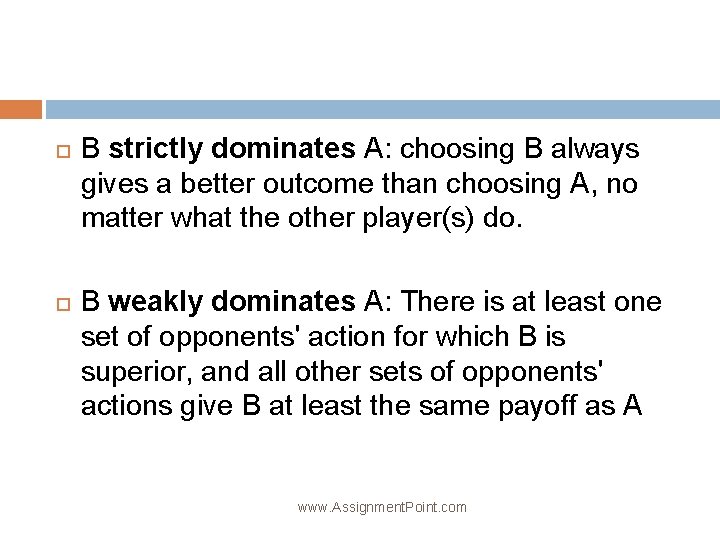 B strictly dominates A: choosing B always gives a better outcome than choosing A, no matter what the other player(s) do.

B weakly dominates A: There is at least one set of opponents' action for which B is superior, and all other sets of opponents' actions give B at least the same payoff as A

www.AssignmentPoint.com